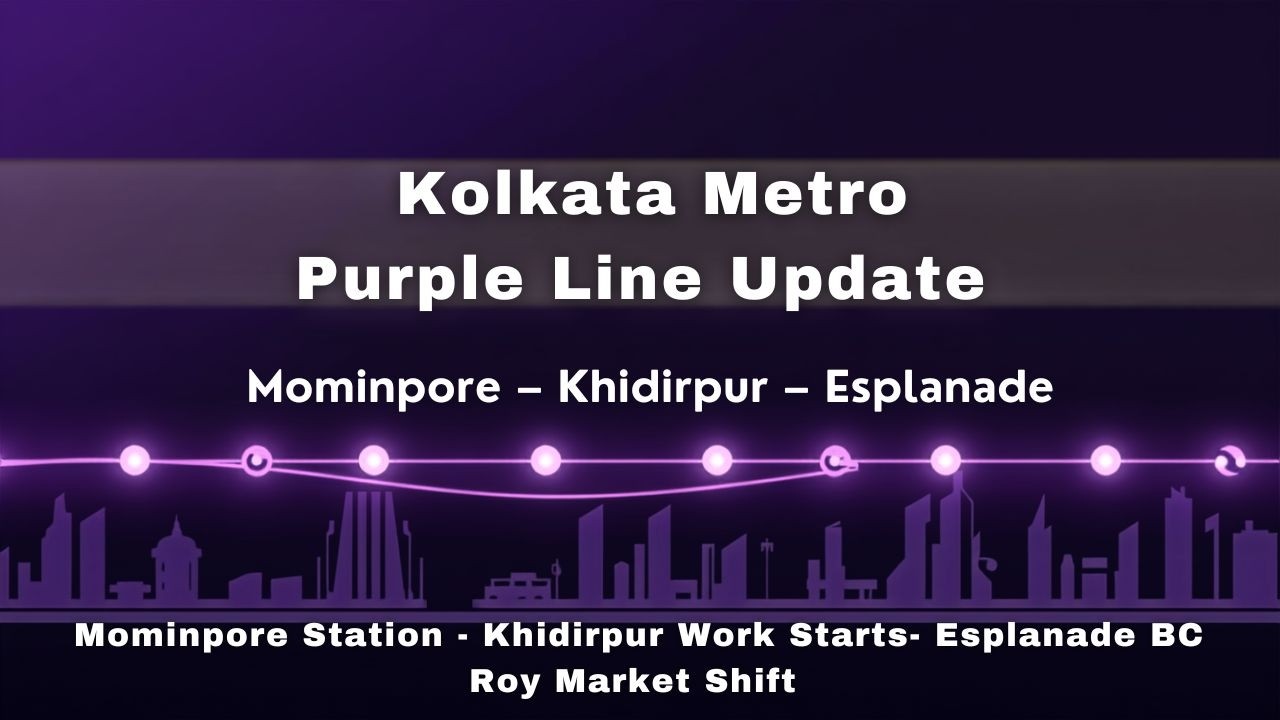 Kolkata Metro
Purple Line Update

Mominpore – Khidirpur – Esplanade

Mominpore Station - Khidirpur Work Starts- Esplanade BC Roy Market Shift